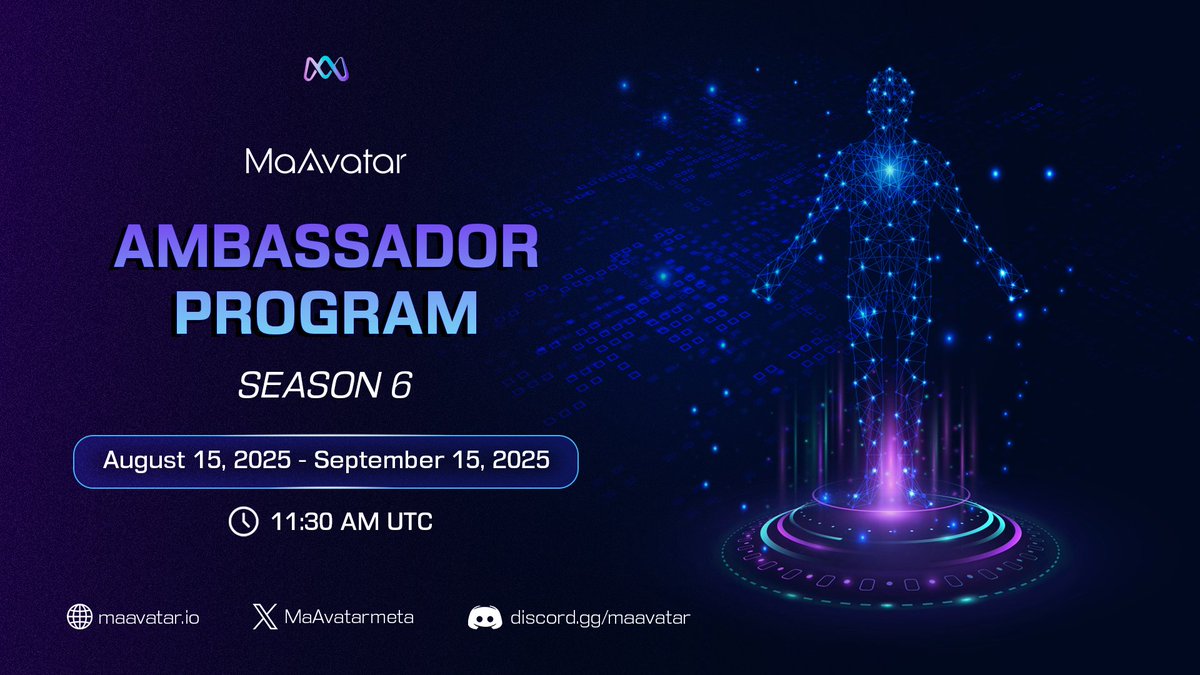 MaAvatar

AMBASSADOR PROGRAM

SEASON 6

August 15, 2025 - September 15, 2025

11:30 AM UTC

maavatar.io

MaAvatarmeta

discord.gg/maavatar